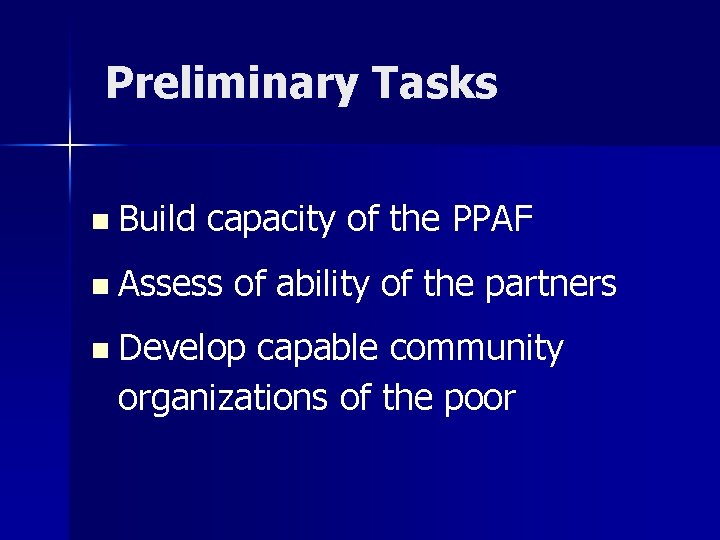 Preliminary Tasks

- Build capacity of the PPAF
- Assess of ability of the partners
- Develop capable community organizations of the poor